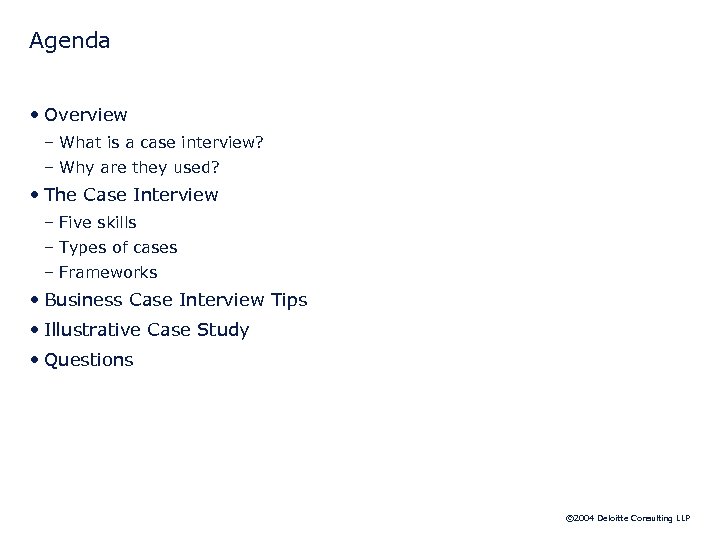 Agenda

• Overview
– What is a case interview?
– Why are they used?
• The Case Interview
– Five skills
– Types of cases
– Frameworks
• Business Case Interview Tips
• Illustrative Case Study
• Questions

©2004 Deloitte Consulting LLP